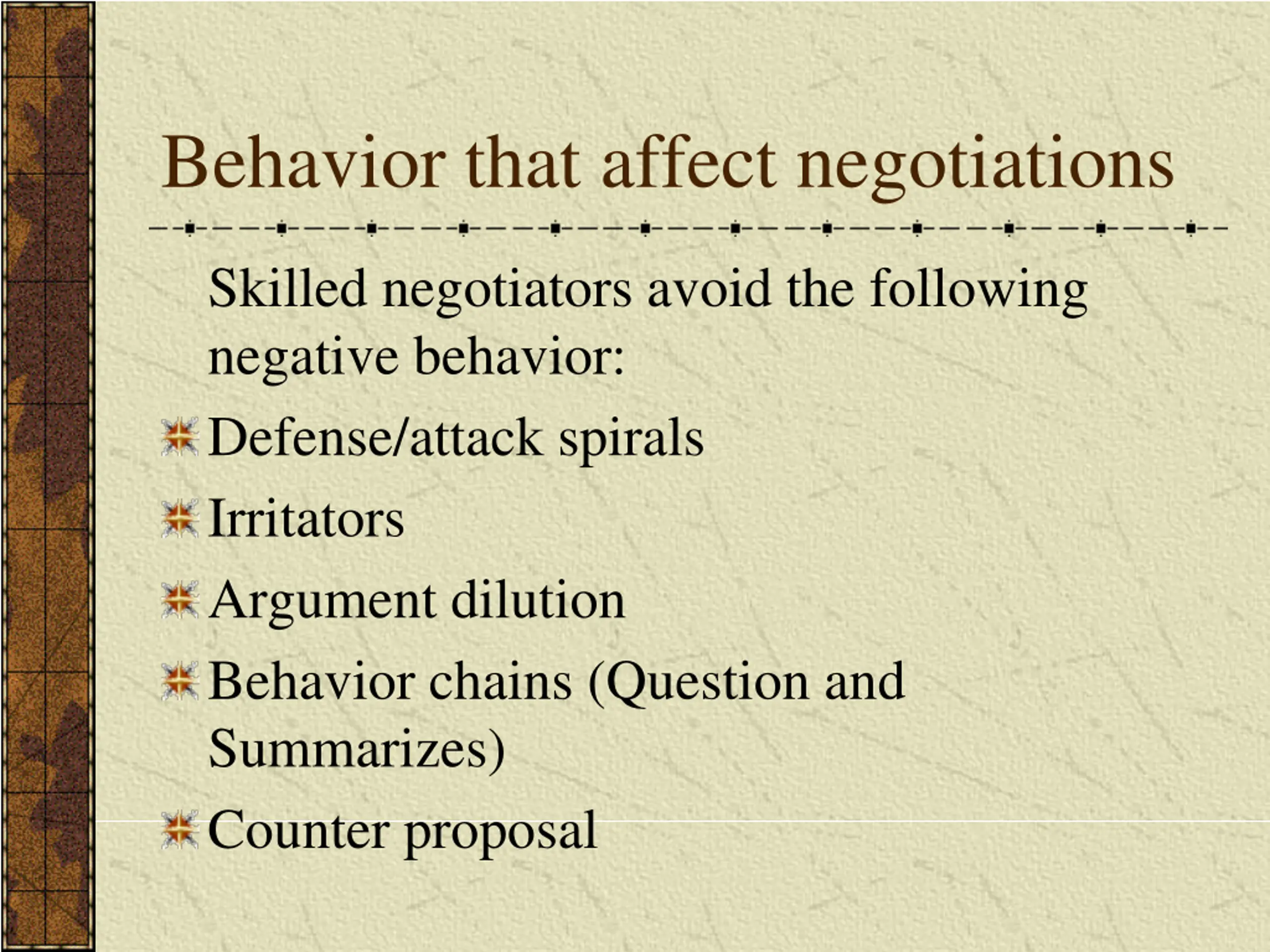 Behavior that affect negotiations

Skilled negotiators avoid the following negative behavior:

Defense/attack spirals

Irritators

Argument dilution

Behavior chains (Question and Summarizes)

Counter proposal